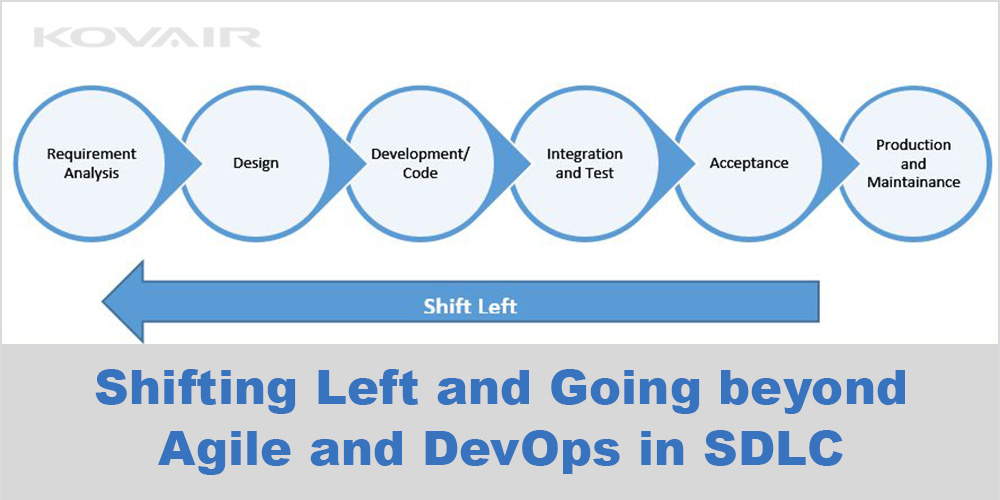 KOVAIR

Requirement Analysis

Design

Development/ Code

Integration and Test

Acceptance

Production and Maintainance

Shift Left

Shifting Left and Going beyond Agile and DevOps in SDLC